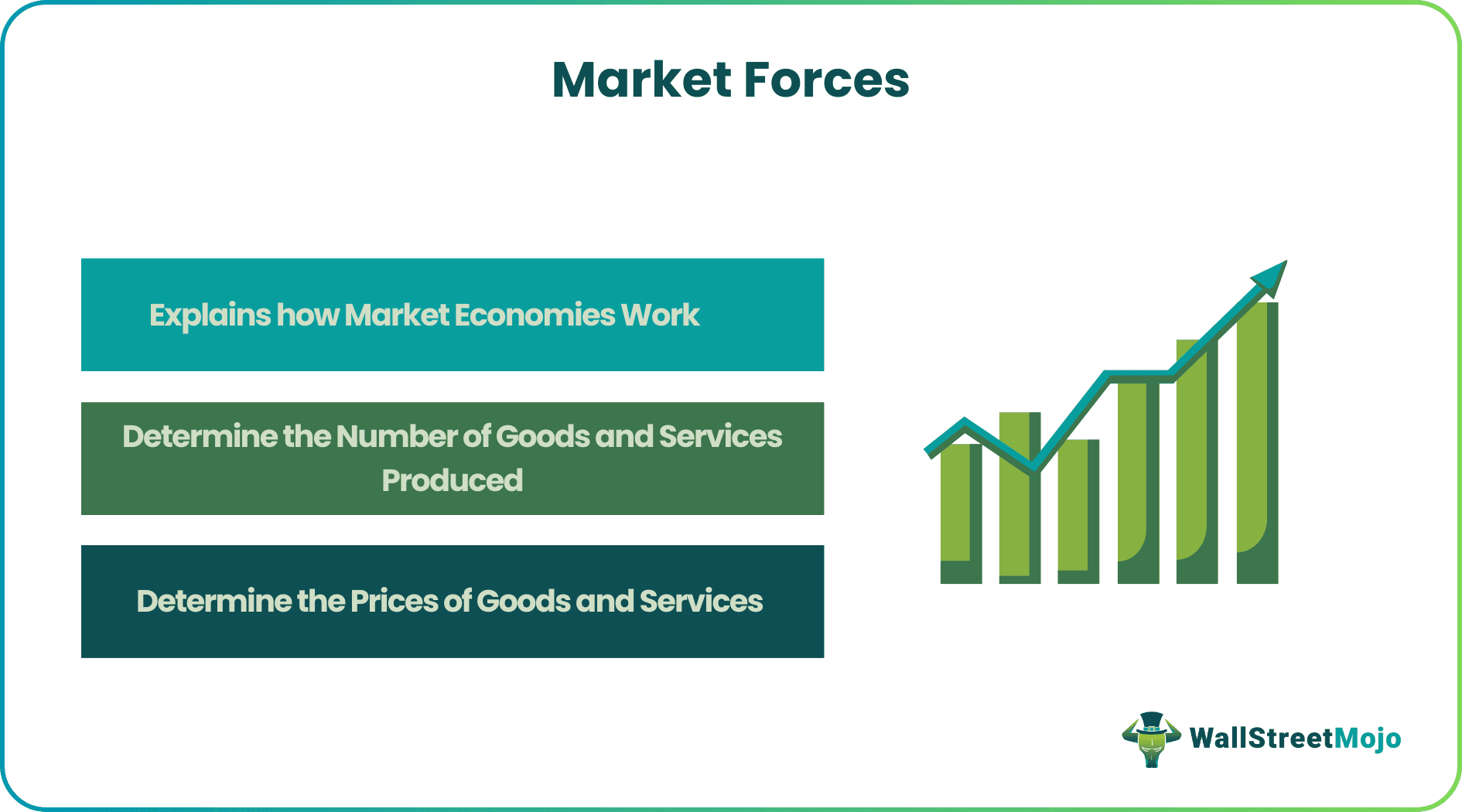 Market Forces

Explains how Market Economies Work

Determine the Number of Goods and Services Produced

Determine the Prices of Goods and Services

WallStreetMojo